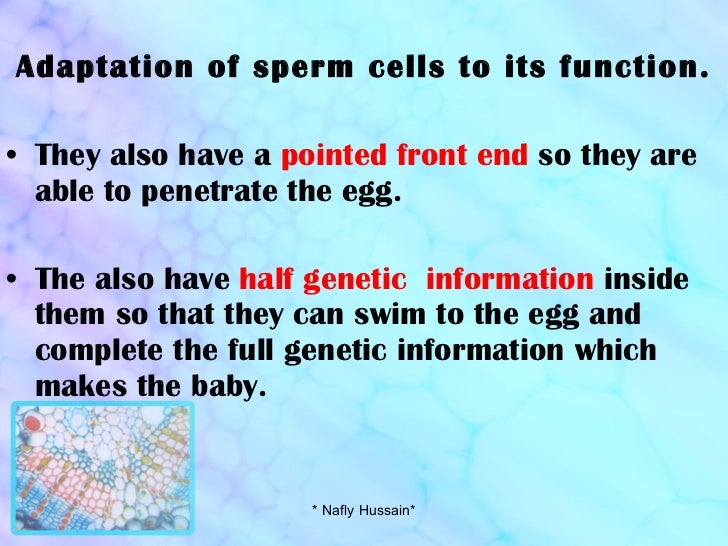 Adaptation of sperm cells to its function.

• They also have a pointed front end so they are able to penetrate the egg.

• The also have half genetic information inside them so that they can swim to the egg and complete the full genetic information which makes the baby.

* Nafly Hussain*